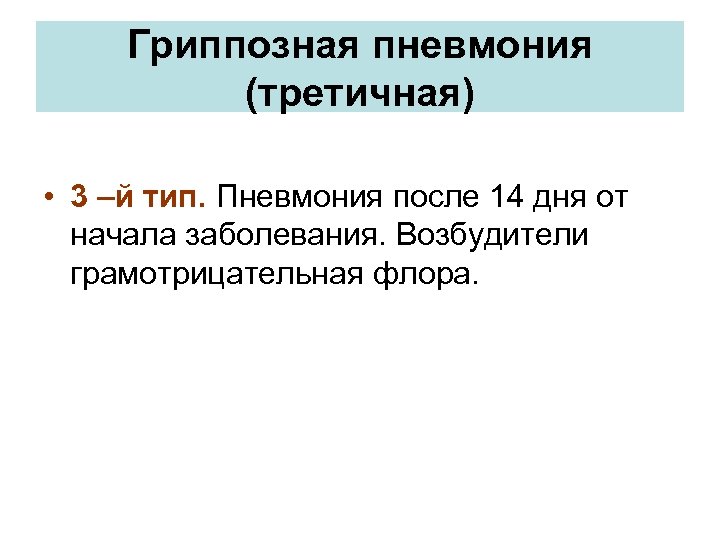 Гриппозная пневмония (третичная)

• 3 –й тип. Пневмония после 14 дня от начала заболевания. Возбудители грамотрицательная флора.